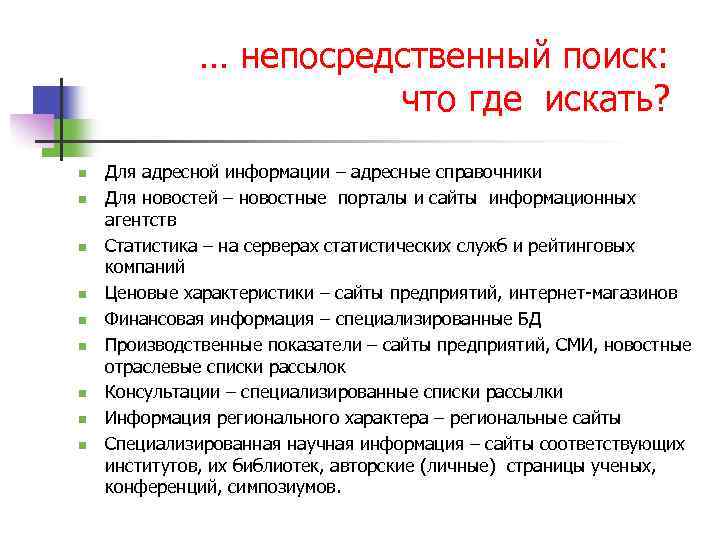 … непосредственный поиск: что где искать?

- Для адресной информации – адресные справочники
- Для новостей – новостные порталы и сайты информационных агентств
- Статистика – на серверах статистических служб и рейтинговых компаний
- Ценовые характеристики – сайты предприятий, интернет-магазинов
- Финансовая информация – специализированные БД
- Производственные показатели – сайты предприятий, СМИ, новостные отраслевые списки рассылок
- Консультации – специализированные списки рассылки
- Информация регионального характера – региональные сайты
- Специализированная научная информация – сайты соответствующих институтов, их библиотек, авторские (личные) страницы ученых, конференций, симпозиумов.